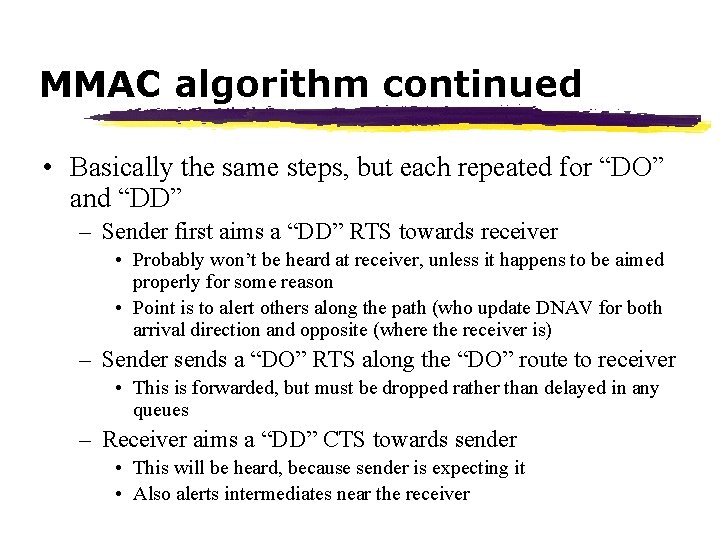 MMAC algorithm continued

• Basically the same steps, but each repeated for “DO” and “DD”

– Sender first aims a “DD” RTS towards receiver

• Probably won’t be heard at receiver, unless it happens to be aimed properly for some reason

• Point is to alert others along the path (who update DNAV for both arrival direction and opposite (where the receiver is)

– Sender sends a “DO” RTS along the “DO” route to receiver

• This is forwarded, but must be dropped rather than delayed in any queues

– Receiver aims a “DD” CTS towards sender

• This will be heard, because sender is expecting it

• Also alerts intermediates near the receiver